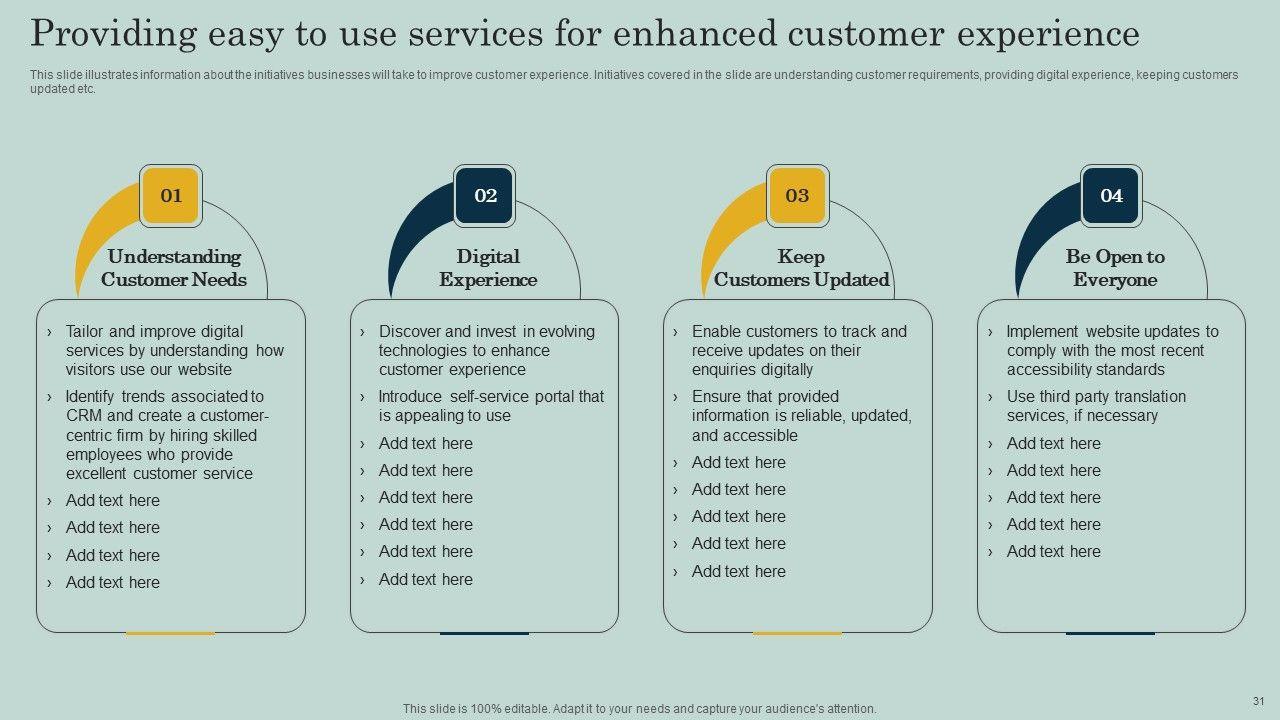 Providing easy to use services for enhanced customer experience

This slide illustrates information about the initiatives businesses will take to improve customer experience. Initiatives covered in the slide are understanding customer requirements, providing digital experience, keeping customers updated etc.

01

Understanding Customer Needs

› Tailor and improve digital services by understanding how visitors use our website
› Identify trends associated to CRM and create a customer-centric firm by hiring skilled employees who provide excellent customer service
› Add text here
› Add text here
› Add text here
› Add text here

02

Digital Experience

› Discover and invest in evolving technologies to enhance customer experience
› Introduce self-service portal that is appealing to use
› Add text here
› Add text here
› Add text here
› Add text here
› Add text here
› Add text here

03

Keep Customers Updated

› Enable customers to track and receive updates on their enquiries digitally
› Ensure that provided information is reliable, updated, and accessible
› Add text here
› Add text here
› Add text here
› Add text here
› Add text here

04

Be Open to Everyone

› Implement website updates to comply with the most recent accessibility standards
› Use third party translation services, if necessary
› Add text here
› Add text here
› Add text here
› Add text here
› Add text here

This slide is 100% editable. Adapt it to your needs and capture your audience's attention.

31